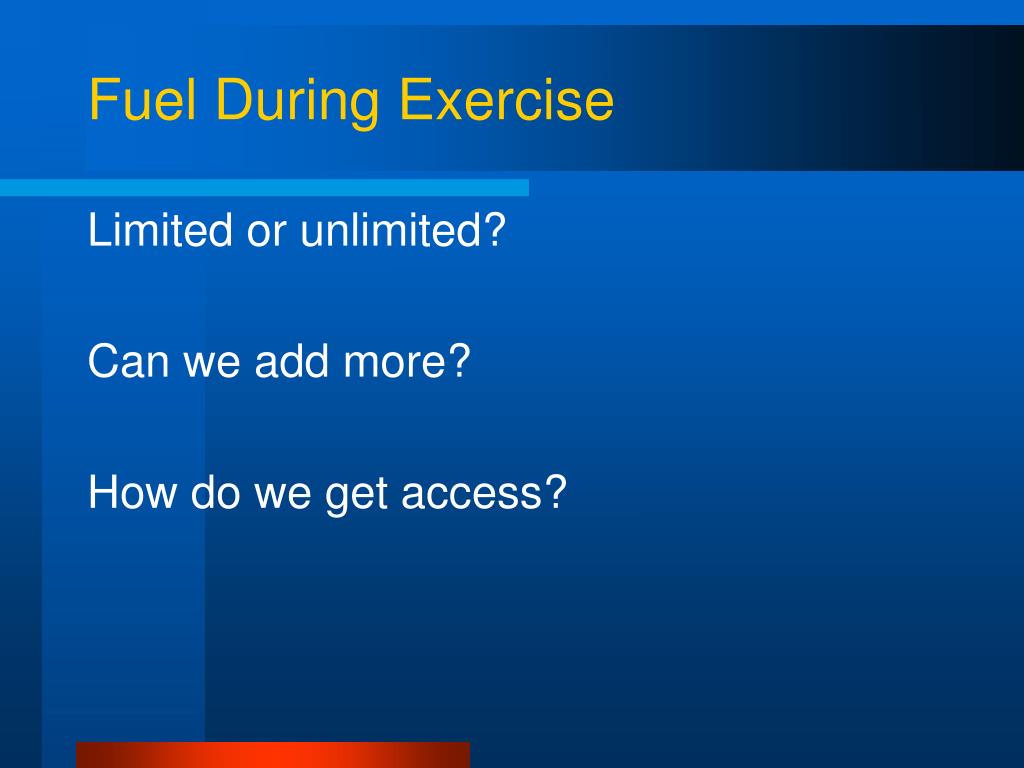 Fuel During Exercise

Limited or unlimited?

Can we add more?

How do we get access?